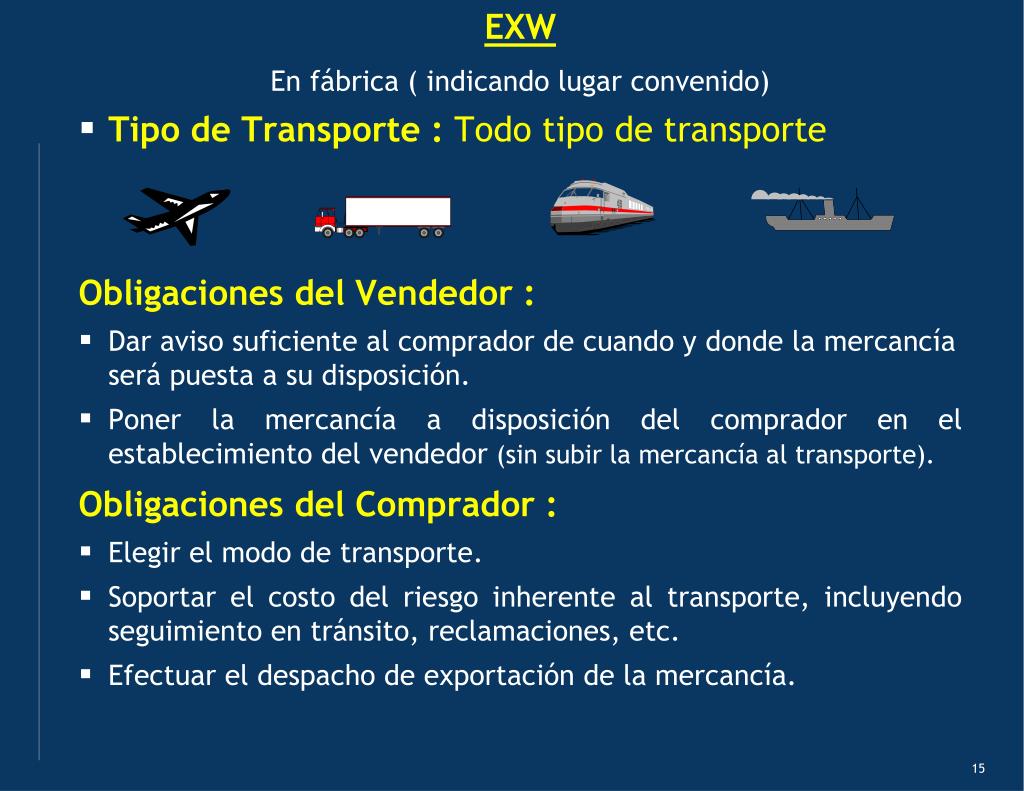 EXW

En fábrica ( indicando lugar convenido)

▪ Tipo de Transporte : Todo tipo de transporte

Obligaciones del Vendedor :

▪ Dar aviso suficiente al comprador de cuando y donde la mercancía será puesta a su disposición.

▪ Poner la mercancía a disposición del comprador en el establecimiento del vendedor (sin subir la mercancía al transporte).

Obligaciones del Comprador :

▪ Elegir el modo de transporte.

▪ Soportar el costo del riesgo inherente al transporte, incluyendo seguimiento en tránsito, reclamaciones, etc.

▪ Efectuar el despacho de exportación de la mercancía.

15